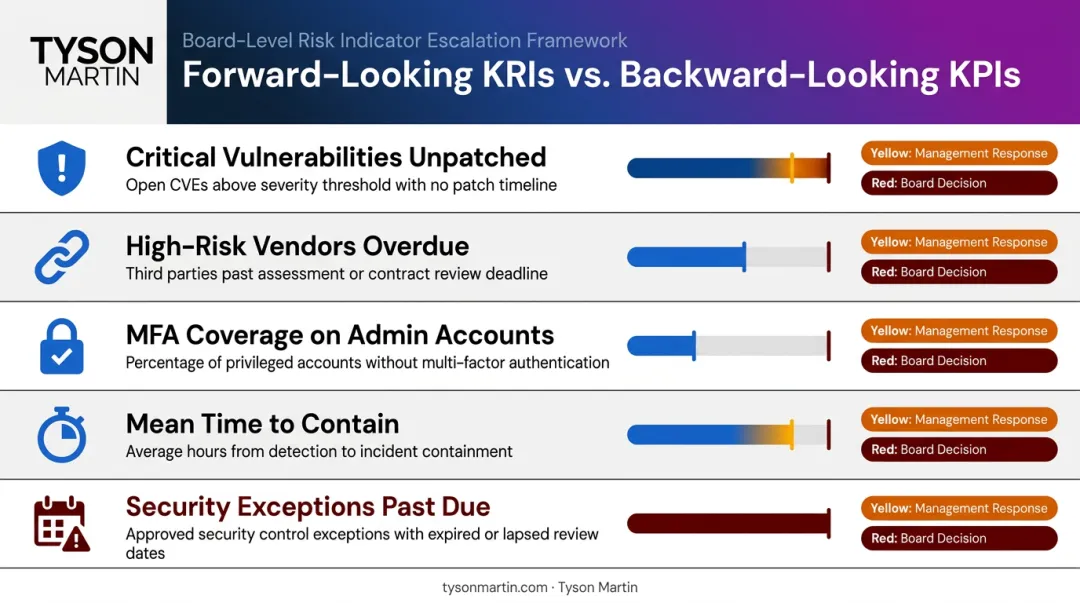 TYSON MARTIN

Board-Level Risk Indicator Escalation Framework

Forward-Looking KRIs vs. Backward-Looking KPIs

Critical Vulnerabilities Unpatched
Open CVEs above severity threshold with no patch timeline

Yellow: Management Response
Red: Board Decision

High-Risk Vendors Overdue
Third parties past assessment or contract review deadline

Yellow: Management Response
Red: Board Decision

MFA Coverage on Admin Accounts
Percentage of privileged accounts without multi-factor authentication

Yellow: Management Response
Red: Board Decision

Mean Time to Contain
Average hours from detection to incident containment

Yellow: Management Response
Red: Board Decision

Security Exceptions Past Due
Approved security control exceptions with expired or lapsed review dates

Yellow: Management Response
Red: Board Decision

tysonmartin.com · Tyson Martin